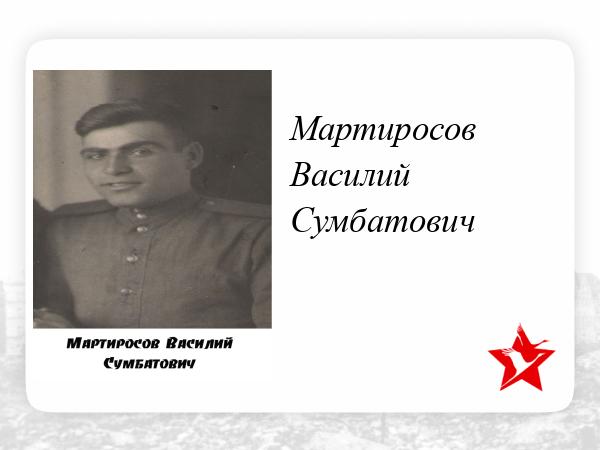 Мартиросов Василий Сумбатович

Мартиросов Василий Сумбатович